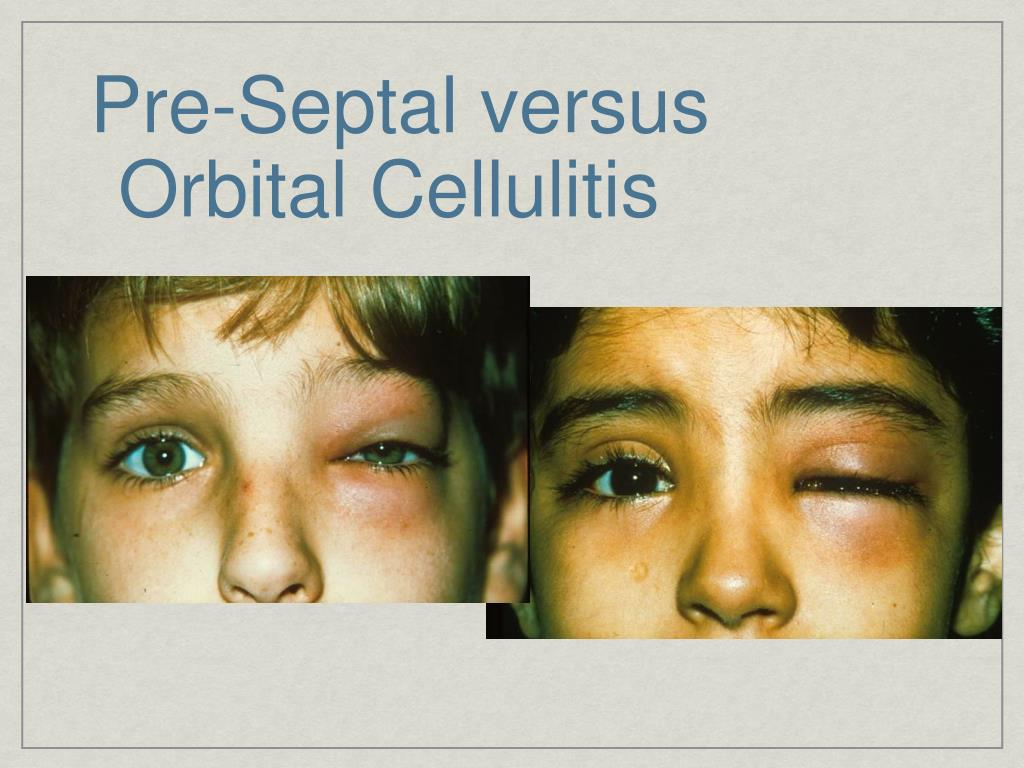 Pre-Septal versus Orbital Cellulitis